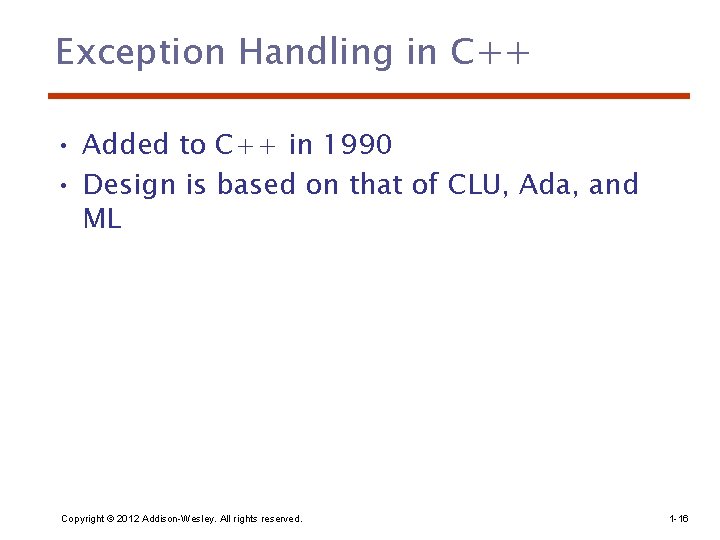 Exception Handling in C++

• Added to C++ in 1990
• Design is based on that of CLU, Ada, and ML

Copyright © 2012 Addison-Wesley. All rights reserved.

1-16